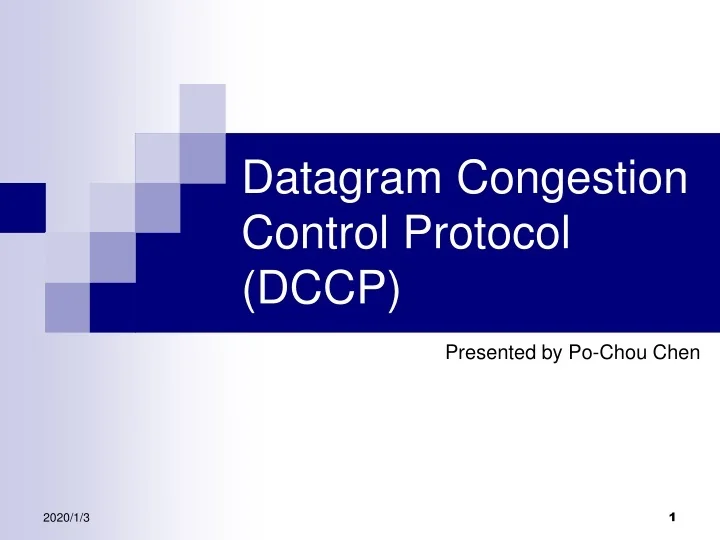 Datagram Congestion Control Protocol (DCCP)

Presented by Po-Chou Chen

2020/1/3

1